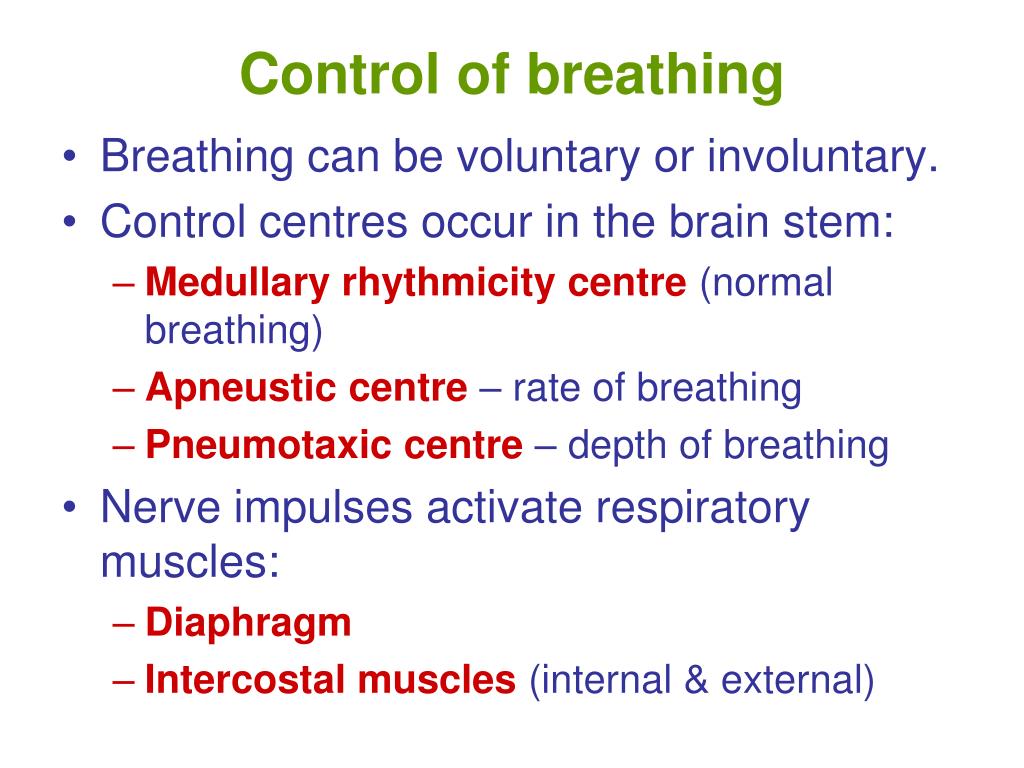 Control of breathing

• Breathing can be voluntary or involuntary.
• Control centres occur in the brain stem:
– Medullary rhythmicity centre (normal breathing)
– Apneustic centre – rate of breathing
– Pneumotaxic centre – depth of breathing
• Nerve impulses activate respiratory muscles:
– Diaphragm
– Intercostal muscles (internal & external)